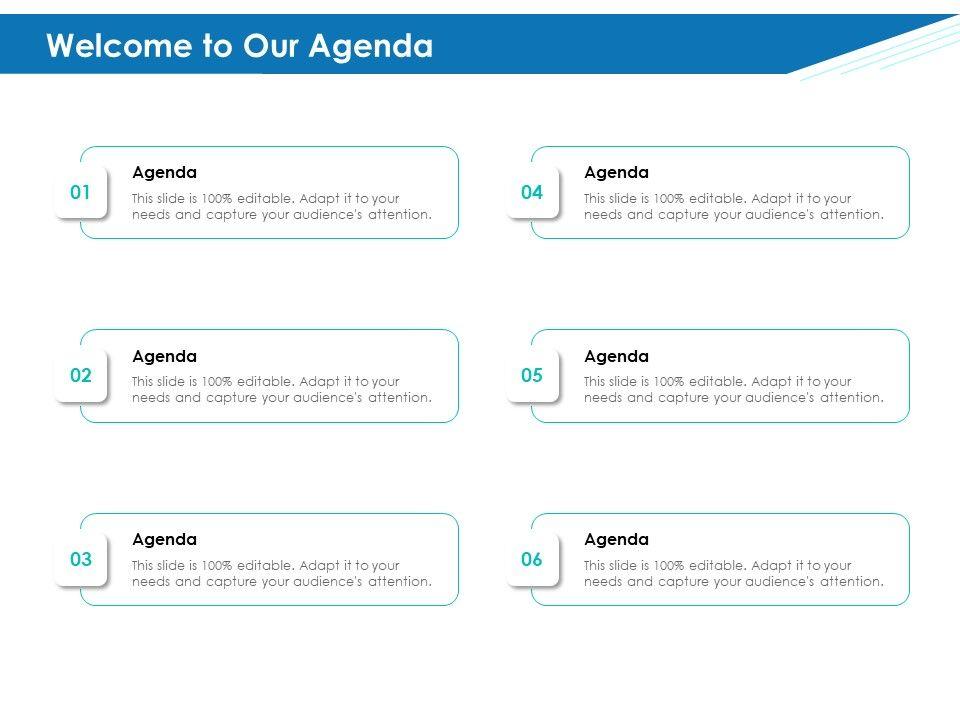 Welcome to Our Agenda

01
Agenda
This slide is 100% editable. Adapt it to your needs and capture your audience's attention.

02
Agenda
This slide is 100% editable. Adapt it to your needs and capture your audience's attention.

03
Agenda
This slide is 100% editable. Adapt it to your needs and capture your audience's attention.

04
Agenda
This slide is 100% editable. Adapt it to your needs and capture your audience's attention.

05
Agenda
This slide is 100% editable. Adapt it to your needs and capture your audience's attention.

06
Agenda
This slide is 100% editable. Adapt it to your needs and capture your audience's attention.